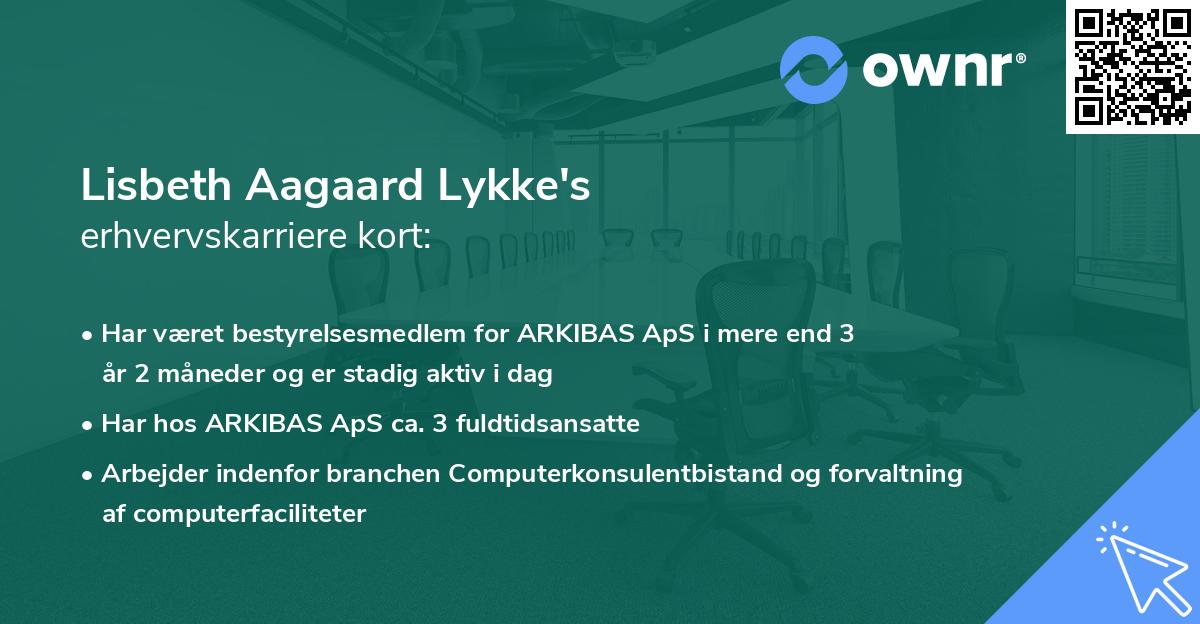 ownr®

Lisbeth Aagaard Lykke's
erhvervskarriere kort:

• Har været bestyrelsesmedlem for ARKIBAS ApS i mere end 3 år 2 måneder og er stadig aktiv i dag
• Har hos ARKIBAS ApS ca. 3 fuldtidsansatte
• Arbejder indenfor branchen Computerkonsulentbistand og forvaltning af computerfaciliteter